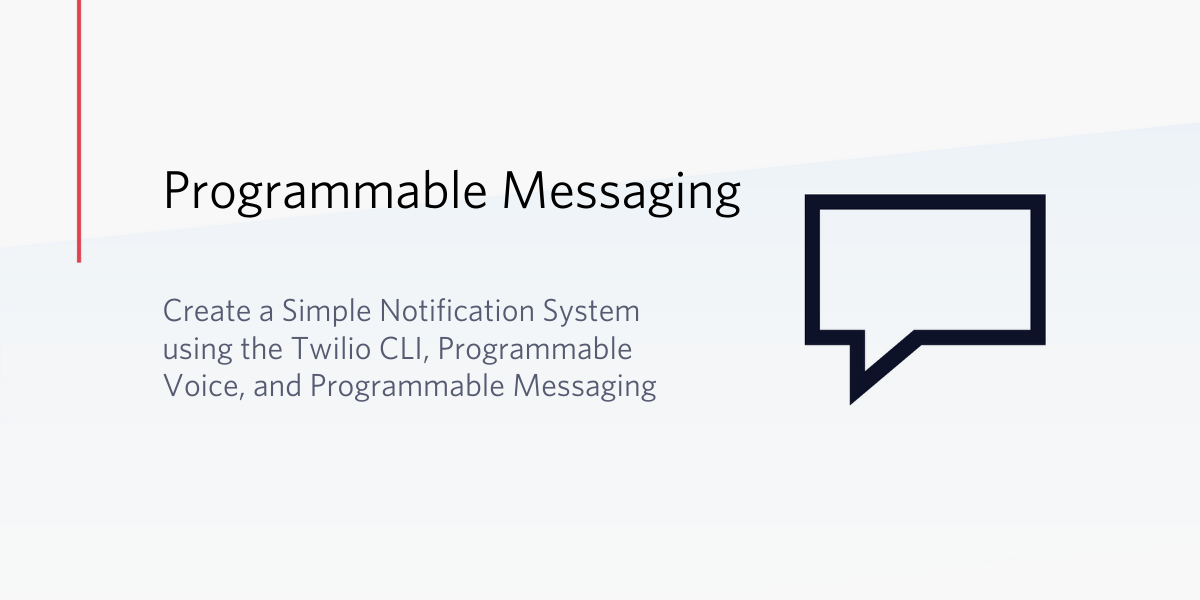 Programmable Messaging

Create a Simple Notification System using the Twilio CLI, Programmable Voice, and Programmable Messaging